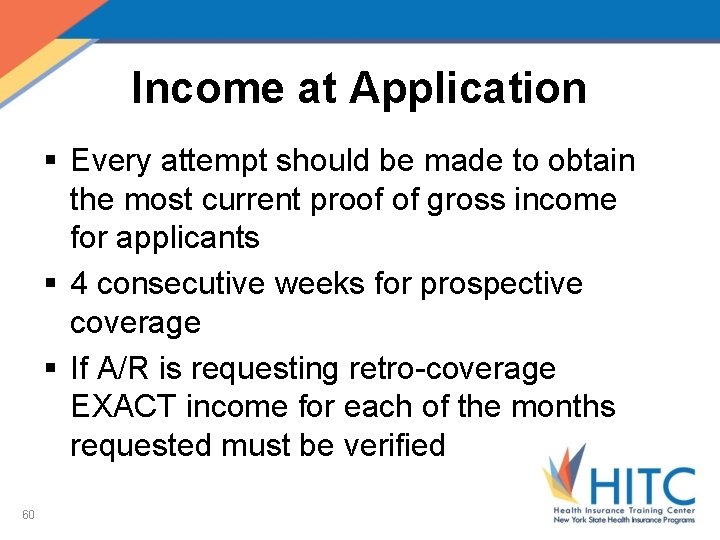 Income at Application

▪ Every attempt should be made to obtain the most current proof of gross income for applicants

▪ 4 consecutive weeks for prospective coverage

▪ If A/R is requesting retro-coverage EXACT income for each of the months requested must be verified

60

HITC
Health Insurance Training Center
New York State Health Insurance Programs